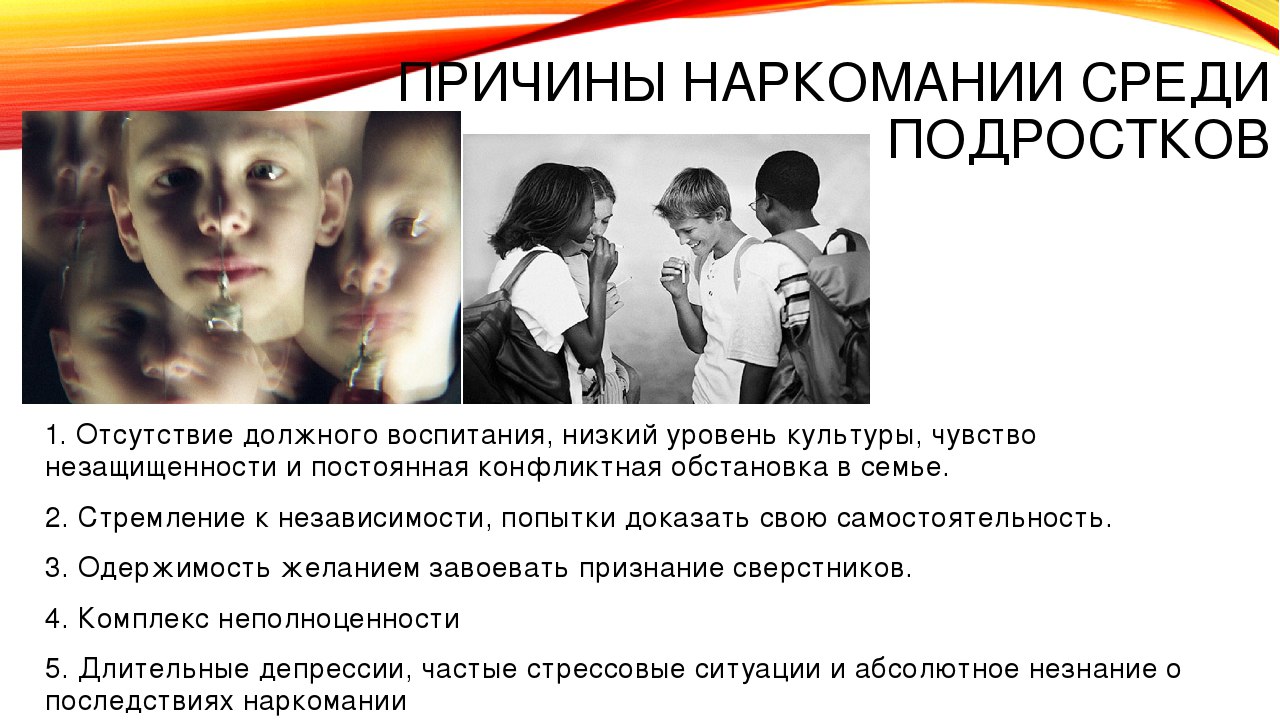 ПРИЧИНЫ НАРКОМАНИИ СРЕДИ ПОДРОСТКОВ

1. Отсутствие должного воспитания, низкий уровень культуры, чувство незащищенности и постоянная конфликтная обстановка в семье.

2. Стремление к независимости, попытки доказать свою самостоятельность.

3. Одержимость желанием завоевать признание сверстников.

4. Комплекс неполноценности

5. Длительные депрессии, частые стрессовые ситуации и абсолютное незнание о последствиях наркомании